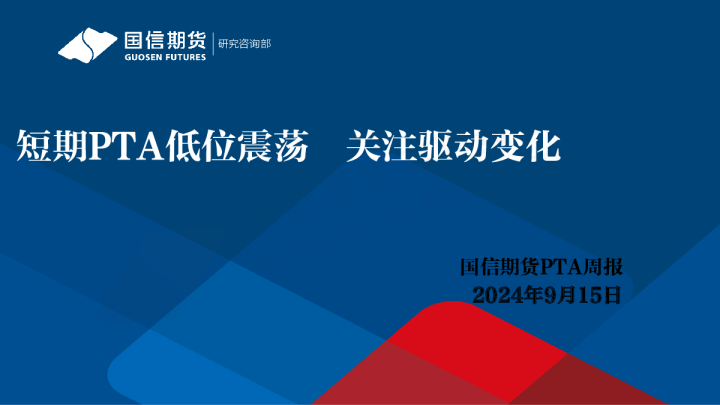 国信期货
GUOSEN FUTURES
研究咨询部

短期PTA低位震荡　关注驱动变化

国信期货PTA周报
2024年9月15日